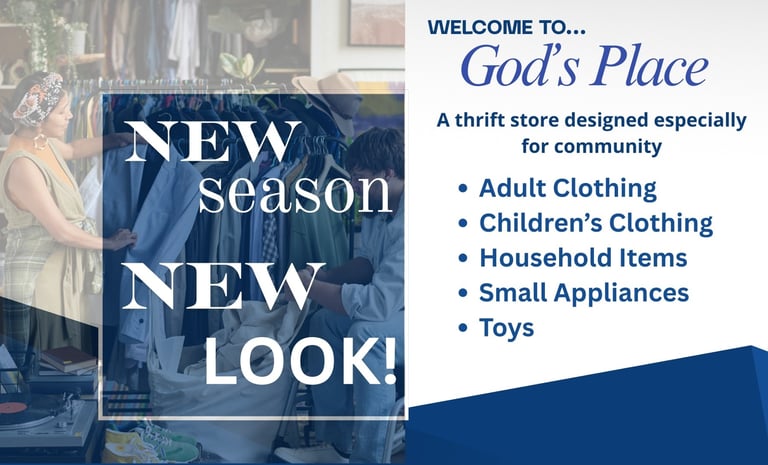 NEW
season
NEW
LOOK!

WELCOME TO...
God's Place

A thrift store designed especially for community

• Adult Clothing
• Children's Clothing
• Household Items
• Small Appliances
• Toys